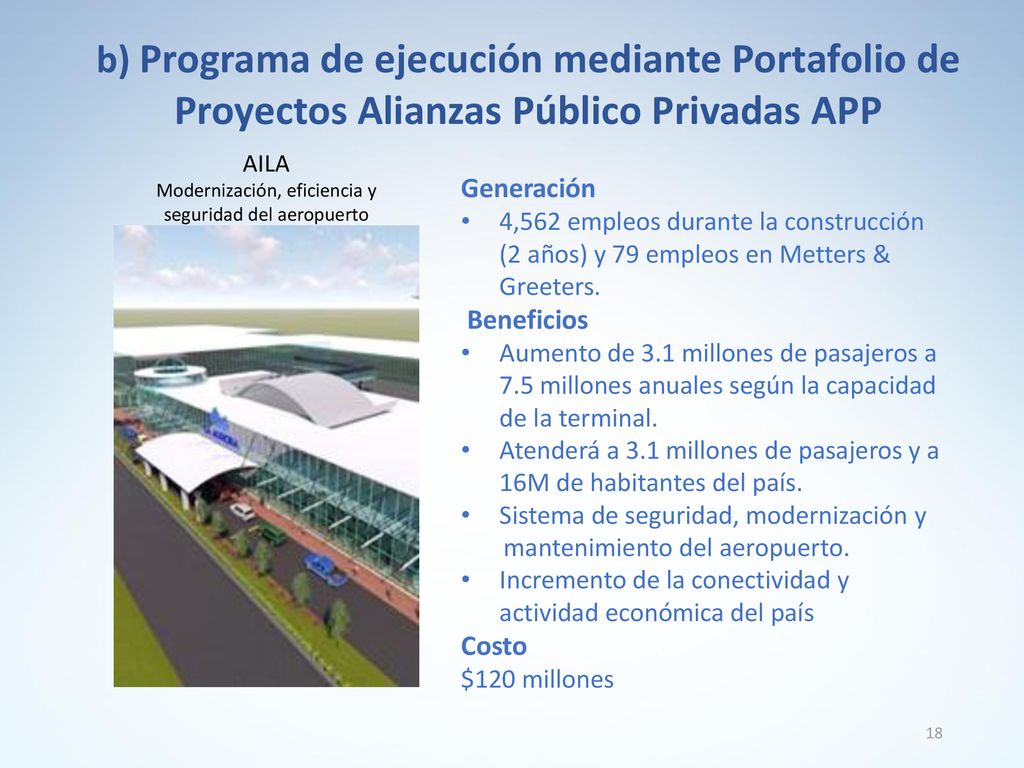 b) Programa de ejecución mediante Portafolio de Proyectos Alianzas Público Privadas APP

AILA
Modernización, eficiencia y seguridad del aeropuerto

Generación
• 4,562 empleos durante la construcción (2 años) y 79 empleos en Metters & Greeters.

Beneficios
• Aumento de 3.1 millones de pasajeros a 7.5 millones anuales según la capacidad de la terminal.
• Atenderá a 3.1 millones de pasajeros y a 16M de habitantes del país.
• Sistema de seguridad, modernización y mantenimiento del aeropuerto.
• Incremento de la conectividad y actividad económica del país

Costo
$120 millones

18